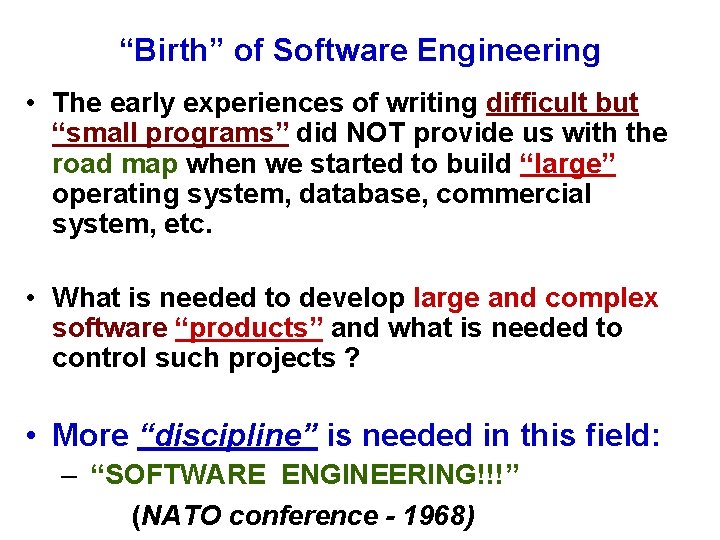 “Birth” of Software Engineering

• The early experiences of writing difficult but “small programs” did NOT provide us with the road map when we started to build “large” operating system, database, commercial system, etc.

• What is needed to develop large and complex software “products” and what is needed to control such projects ?

• More “discipline” is needed in this field:
– “SOFTWARE ENGINEERING!!!”
(NATO conference - 1968)